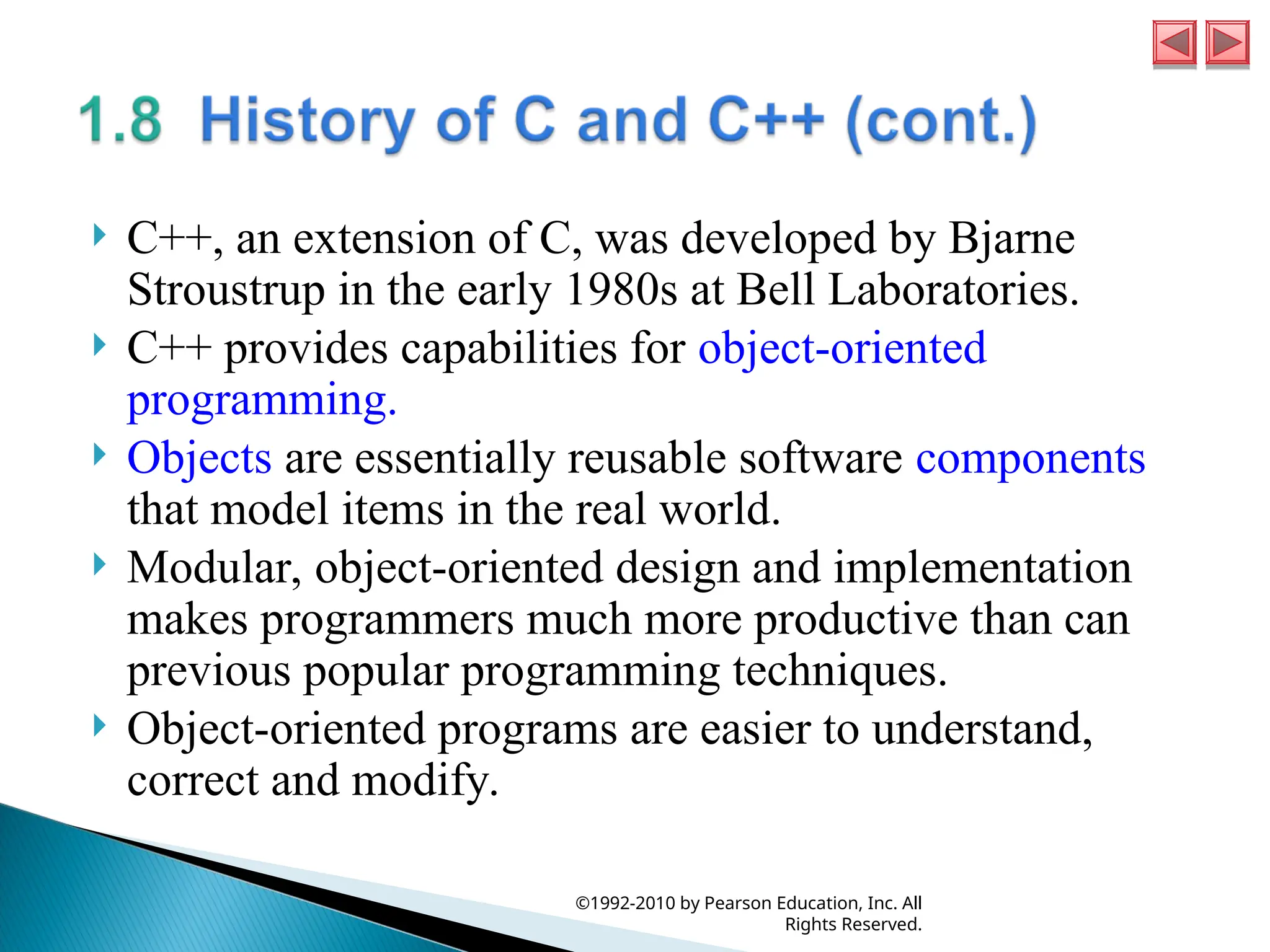 1.8 History of C and C++ (cont.)

C++, an extension of C, was developed by Bjarne Stroustrup in the early 1980s at Bell Laboratories.

C++ provides capabilities for object-oriented programming.

Objects are essentially reusable software components that model items in the real world.

Modular, object-oriented design and implementation makes programmers much more productive than can previous popular programming techniques.

Object-oriented programs are easier to understand, correct and modify.

©1992-2010 by Pearson Education, Inc. All Rights Reserved.